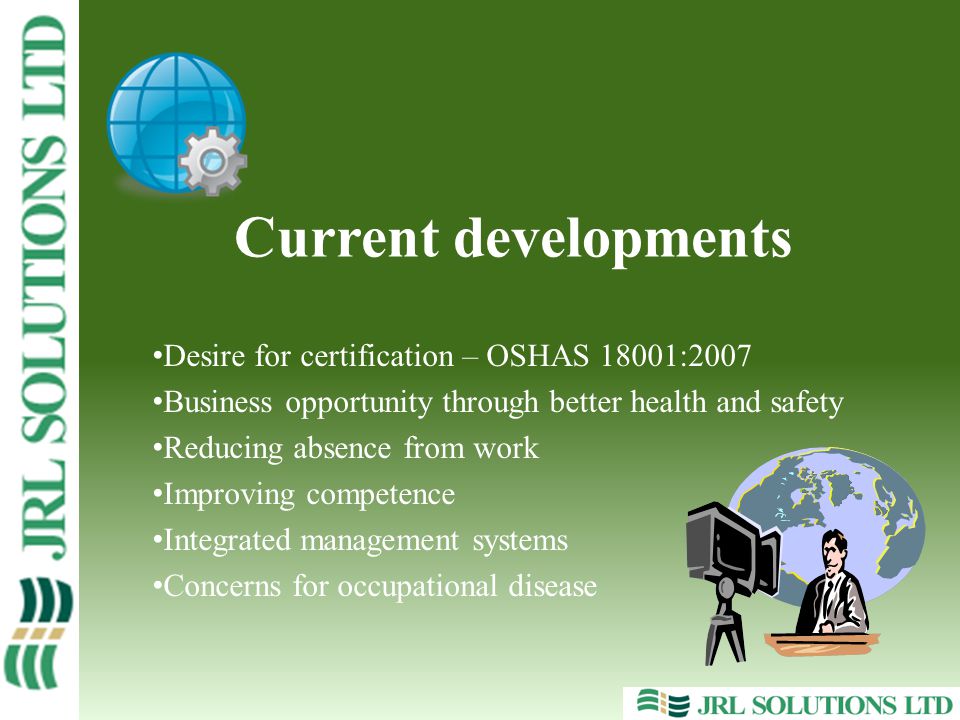 JRL SOLUTIONS LTD

Current developments

•Desire for certification – OSHAS 18001:2007
•Business opportunity through better health and safety
•Reducing absence from work
•Improving competence
•Integrated management systems
•Concerns for occupational disease

JRL SOLUTIONS LTD